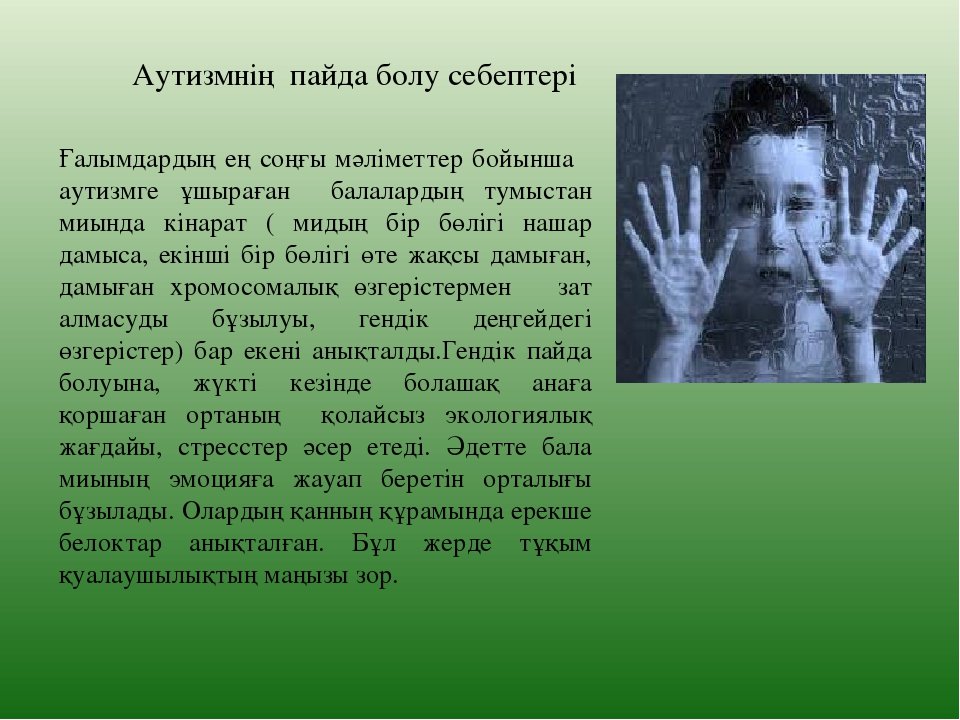 Аутизмнің пайда болу себептері

Ғалымдардың ең соңғы мәліметтер бойынша аутизмге ұшыраған балалардың тумыстан миында кінарат ( мидың бір бөлігі нашар дамыса, екінші бір бөлігі өте жақсы дамыған, дамыған хромосомалық өзгерістермен зат алмасуды бұзылуы, гендік деңгейдегі өзгерістер) бар екені анықталды.Гендік пайда болуына, жүкті кезінде болашақ анаға қоршаған ортаның қолайсыз экологиялық жағдайы, стресстер әсер етеді. Әдетте бала миының эмоцияға жауап беретін орталығы бұзылады. Олардың қанның құрамында ерекше белоктар анықталған. Бұл жерде тұқым қуалаушылықтың маңызы зор.